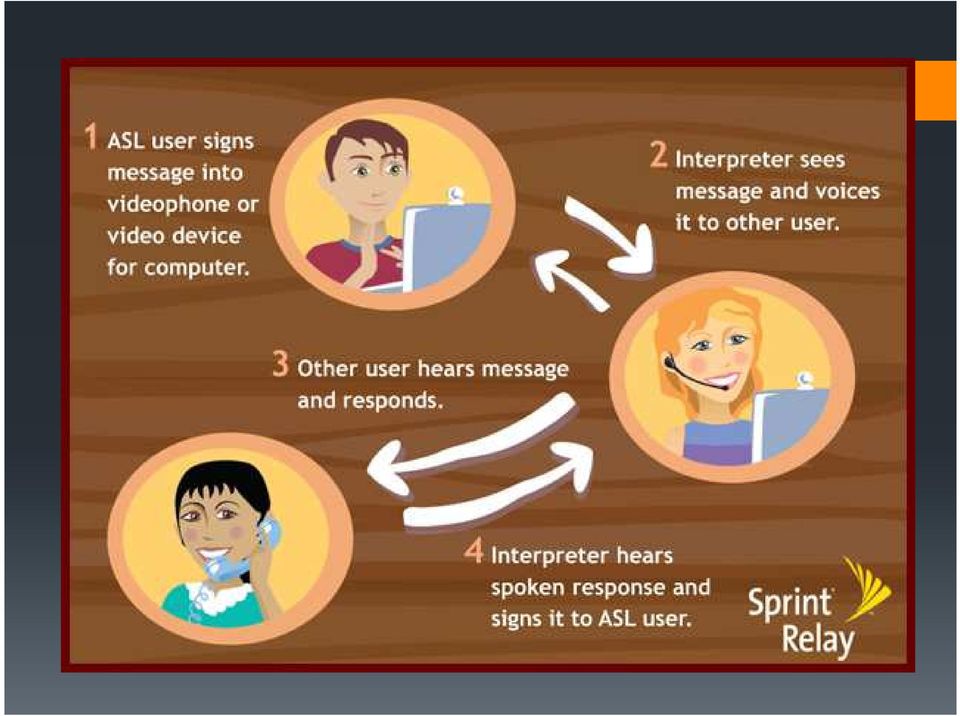 1 ASL user signs message into videophone or video device for computer.

2 Interpreter sees message and voices it to other user.

3 Other user hears message and responds.

4 Interpreter hears spoken response and signs it to ASL user.

Sprint Relay